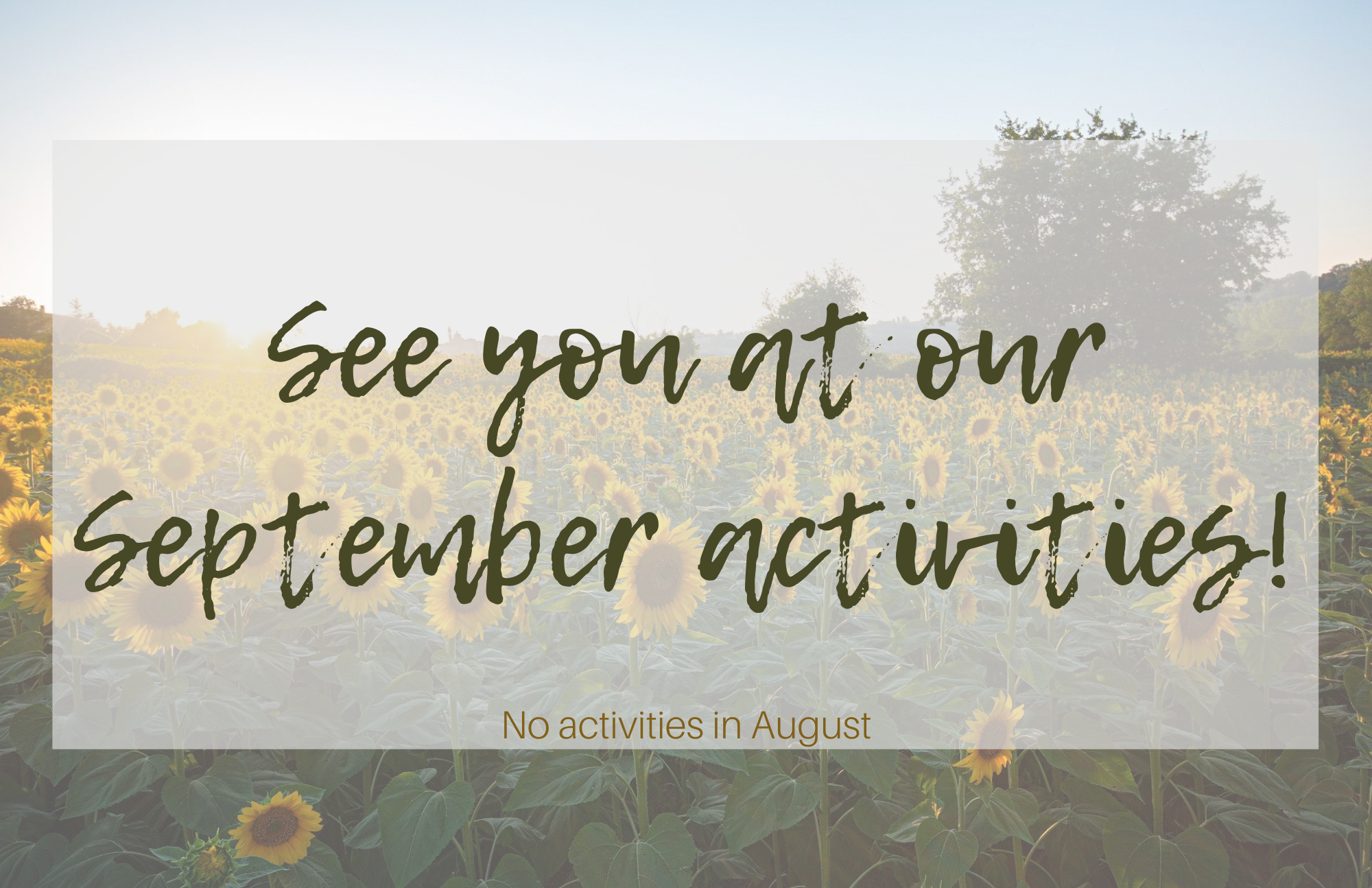 See you at our September activities!

No activities in August